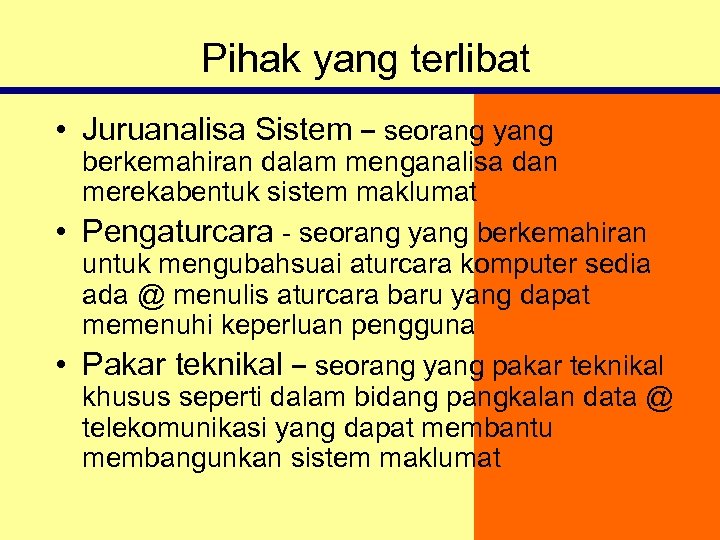 Pihak yang terlibat

• Juruanalisa Sistem – seorang yang berkemahiran dalam menganalisa dan merekabentuk sistem maklumat
• Pengaturcara - seorang yang berkemahiran untuk mengubahsuai aturcara komputer sedia ada @ menulis aturcara baru yang dapat memenuhi keperluan pengguna
• Pakar teknikal – seorang yang pakar teknikal khusus seperti dalam bidang pangkalan data @ telekomunikasi yang dapat membantu membangunkan sistem maklumat